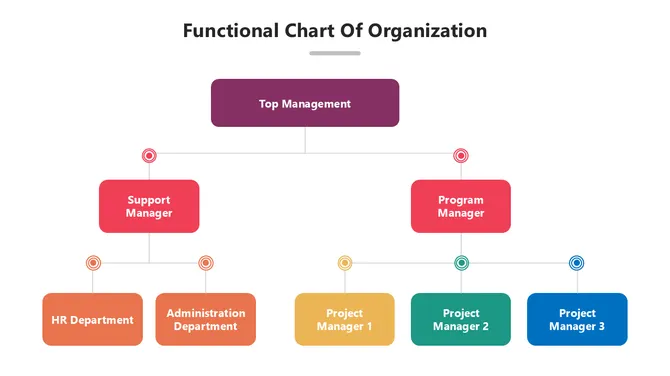 Functional Chart Of Organization

Top Management

Support Manager

Program Manager

HR Department

Administration Department

Project Manager 1

Project Manager 2

Project Manager 3